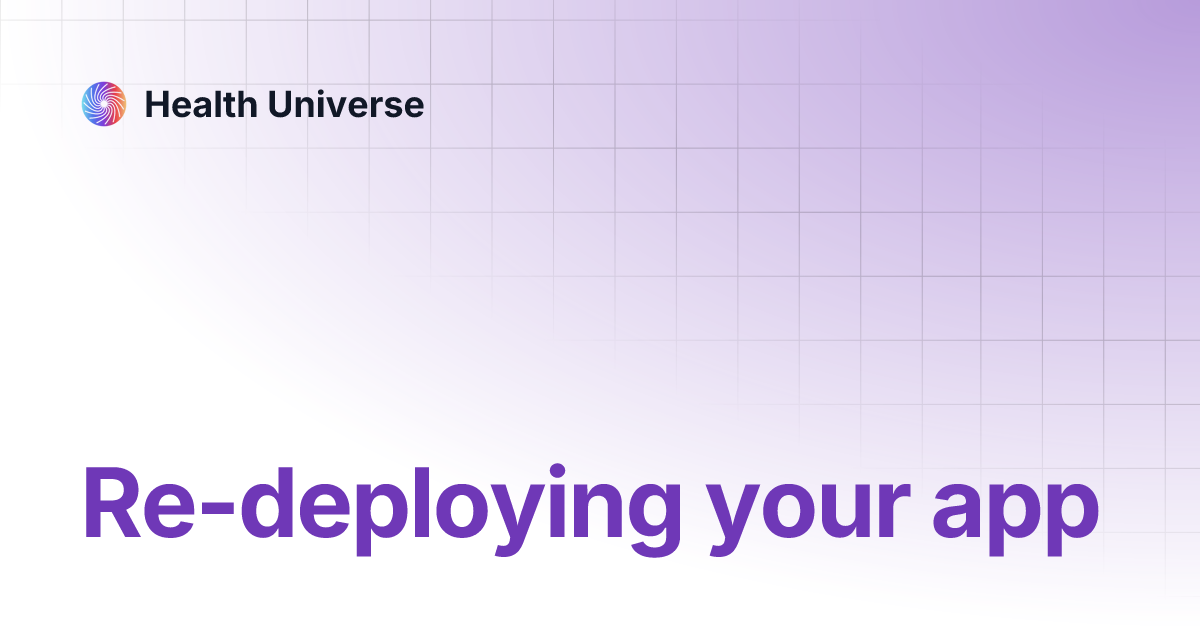 Health Universe

Re-deploying your app